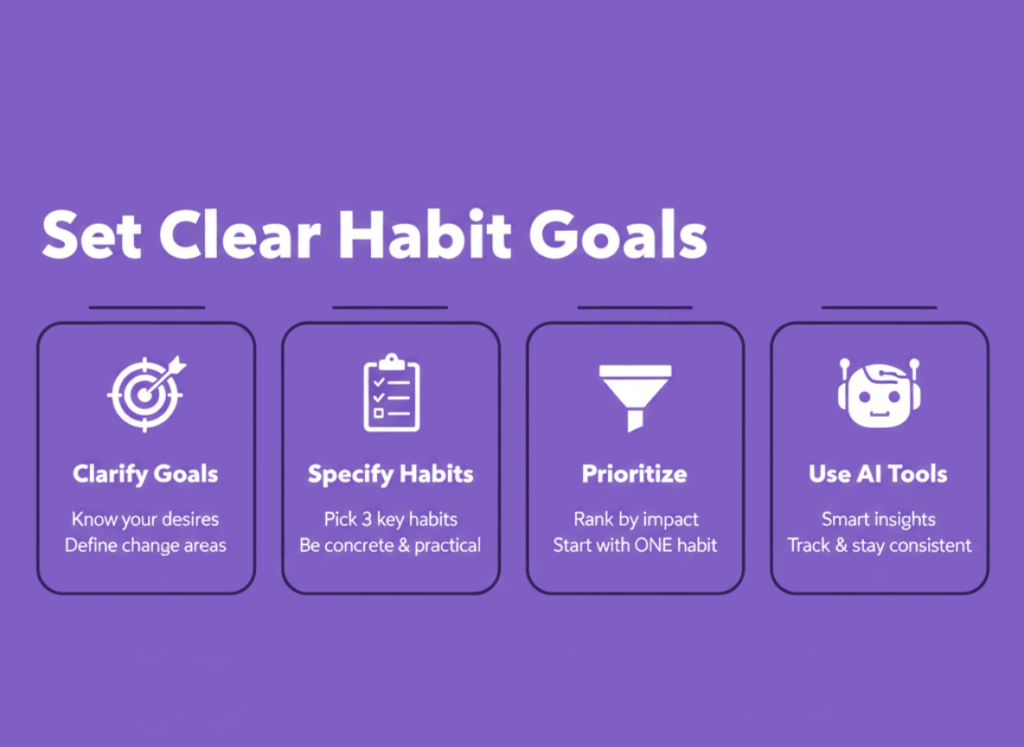 Set Clear Habit Goals

Clarify Goals

Know your desires
Define change areas

Specify Habits

Pick 3 key habits
Be concrete & practical

Prioritize

Rank by impact
Start with ONE habit

Use AI Tools

Smart insights
Track & stay consistent